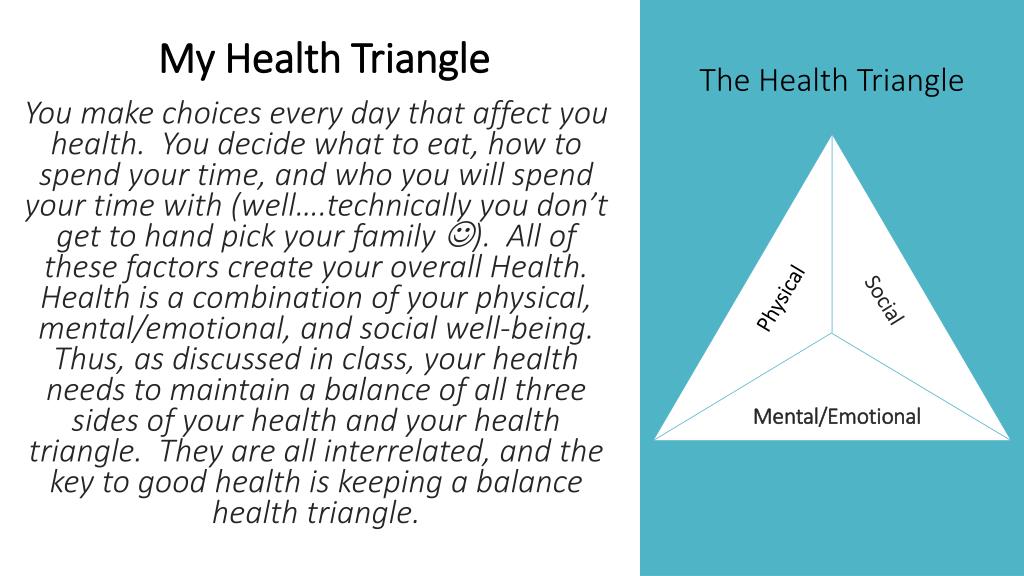 My Health Triangle

You make choices every day that affect you health. You decide what to eat, how to spend your time, and who you will spend your time with (well….technically you don't get to hand pick your family ☺). All of these factors create your overall Health. Health is a combination of your physical, mental/emotional, and social well-being. Thus, as discussed in class, your health needs to maintain a balance of all three sides of your health and your health triangle. They are all interrelated, and the key to good health is keeping a balance health triangle.

The Health Triangle

Physical

Social

Mental/Emotional